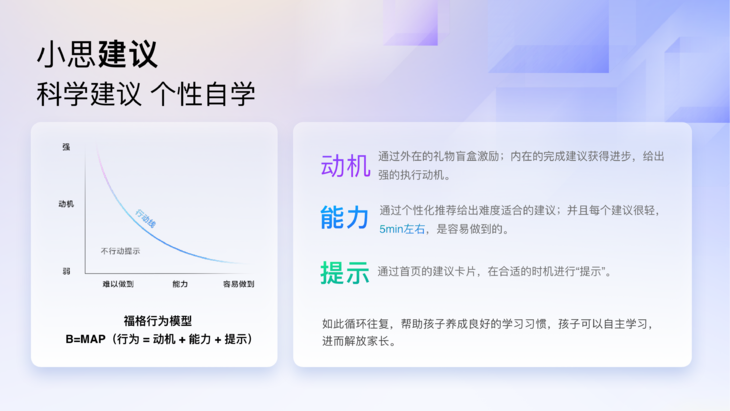 小思建议
科学建议 个性自学

强
动机
弱
行动线
不行动提示
难以做到
能力
容易做到

福格行为模型
B=MAP（行为 = 动机 + 能力 + 提示）

动机 通过外在的礼物盲盒激励；内在的完成建议获得进步，给出强的执行动机。

能力 通过个性化推荐给出难度适合的建议；并且每个建议很轻，5min左右，是容易做到的。

提示 通过首页的建议卡片，在合适的时机进行“提示”。

如此循环往复，帮助孩子养成良好的学习习惯，孩子可以自主学习，进而解放家长。